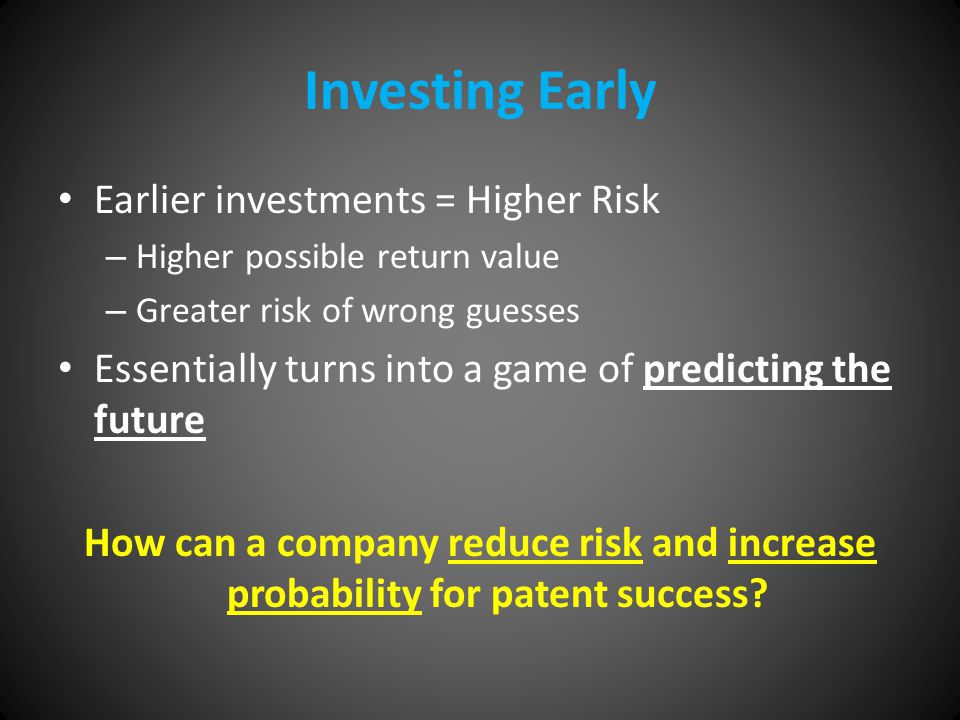 Investing Early

• Earlier investments = Higher Risk
– Higher possible return value
– Greater risk of wrong guesses
• Essentially turns into a game of predicting the future

How can a company reduce risk and increase probability for patent success?